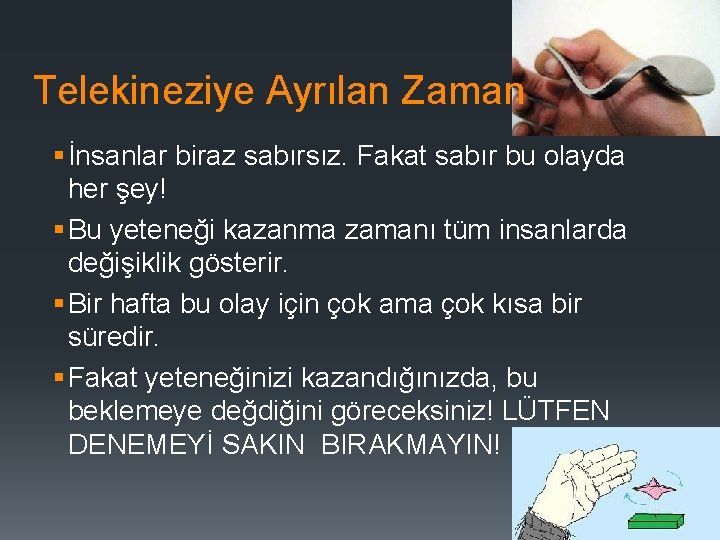 Telekineziye Ayrılan Zaman

▪ İnsanlar biraz sabırsız. Fakat sabır bu olayda her şey!

▪ Bu yeteneği kazanma zamanı tüm insanlarda değişiklik gösterir.

▪ Bir hafta bu olay için çok ama çok kısa bir süredir.

▪ Fakat yeteneğinizi kazandığınızda, bu beklemeye değdiğini göreceksiniz! LÜTFEN DENEMEYİ SAKIN BIRAKMAYIN!